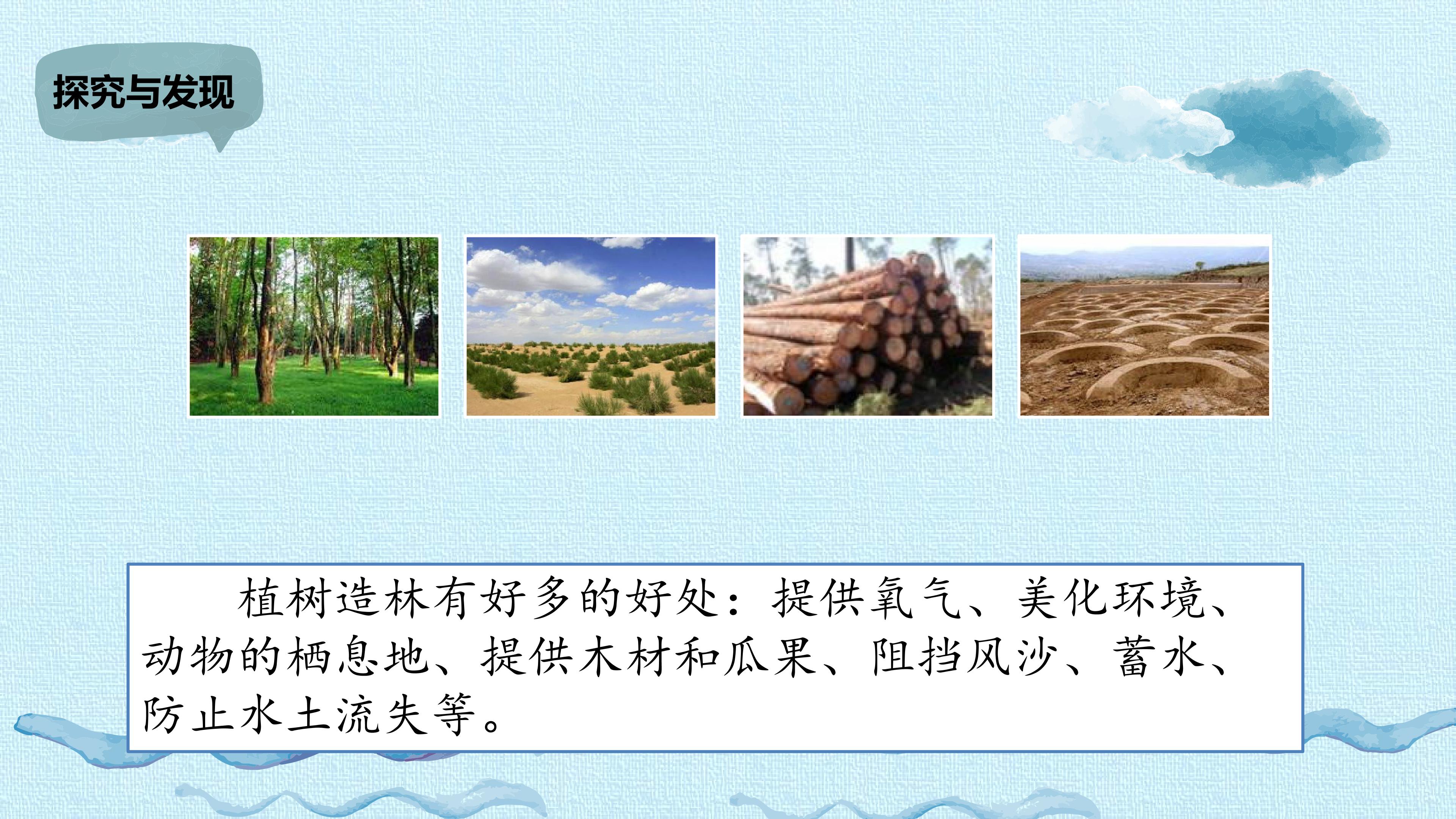 探究与发现

植树造林有好多的好处：提供氧气、美化环境、动物的栖息地、提供木材和瓜果、阻挡风沙、蓄水、防止水土流失等。